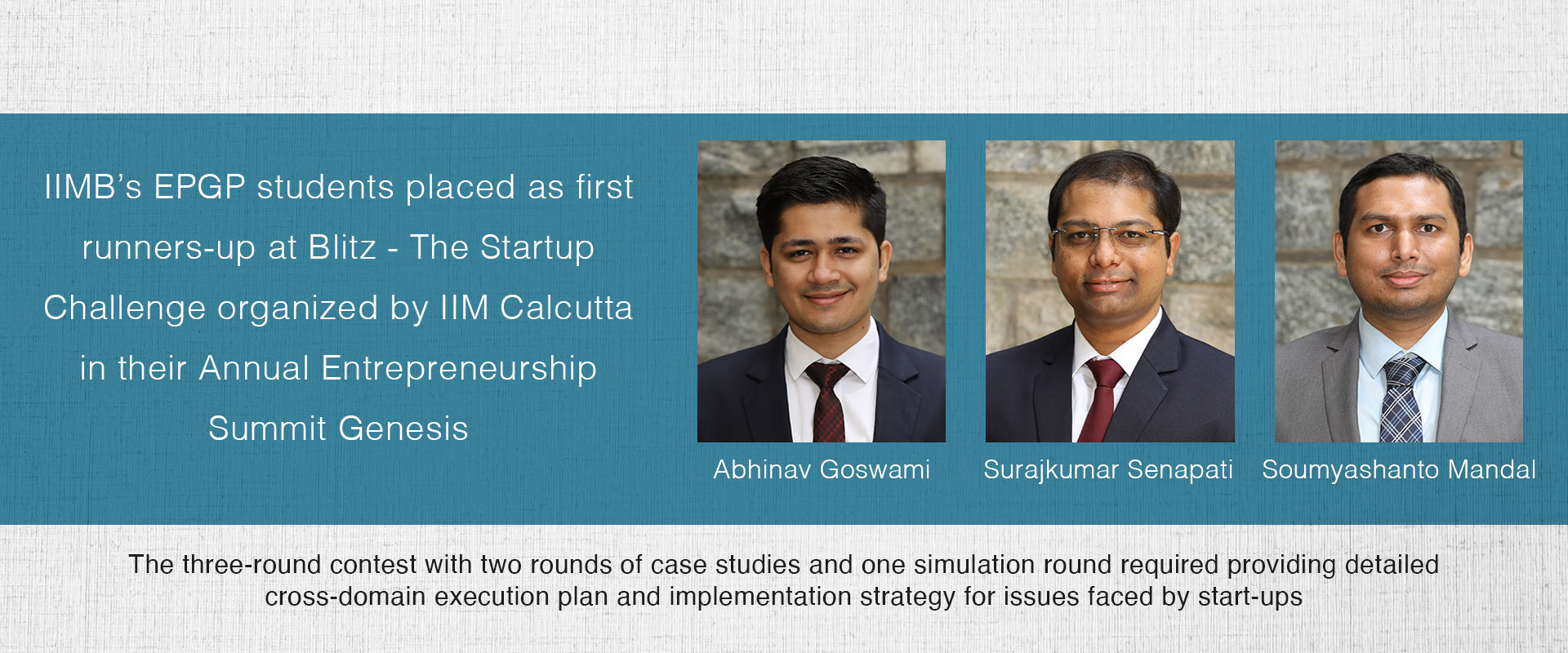 IIMB's EPGP students placed as first runners-up at Blitz - The Startup Challenge organized by IIM Calcutta in their Annual Entrepreneurship Summit Genesis

Abhinav Goswami

Surajkumar Senapati

Soumyashanto Mandal

The three-round contest with two rounds of case studies and one simulation round required providing detailed cross-domain execution plan and implementation strategy for issues faced by start-ups